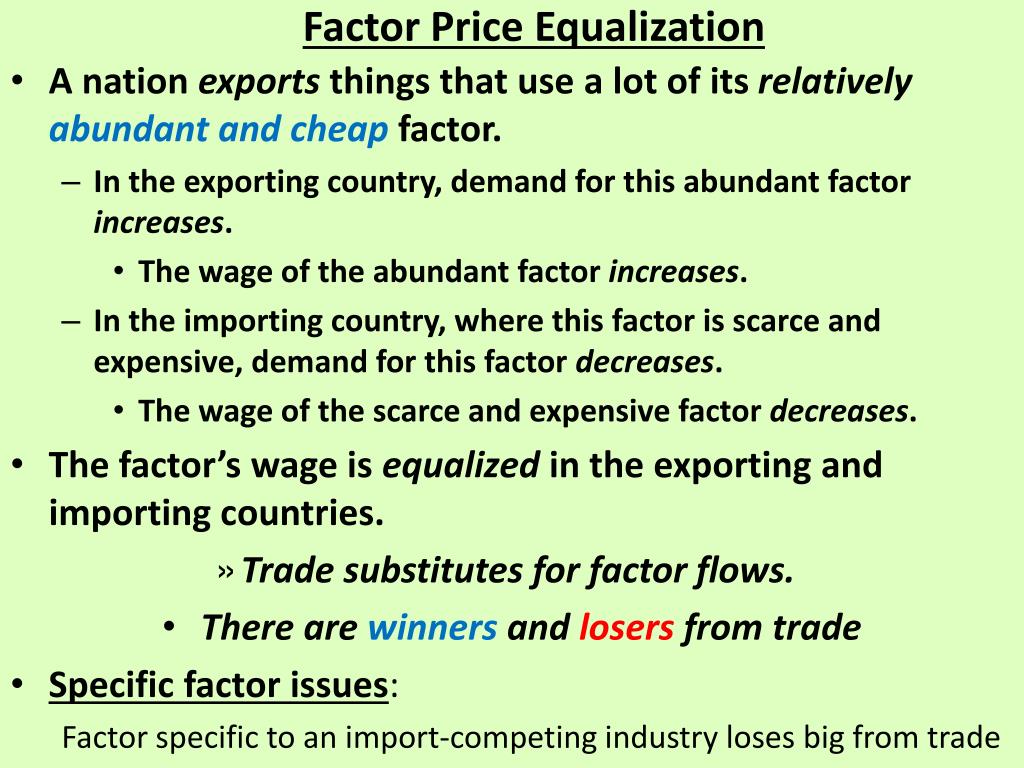 Factor Price Equalization

• A nation exports things that use a lot of its relatively abundant and cheap factor.

– In the exporting country, demand for this abundant factor increases.

• The wage of the abundant factor increases.

– In the importing country, where this factor is scarce and expensive, demand for this factor decreases.

• The wage of the scarce and expensive factor decreases.

• The factor's wage is equalized in the exporting and importing countries.

» Trade substitutes for factor flows.

• There are winners and losers from trade

• Specific factor issues:

Factor specific to an import-competing industry loses big from trade